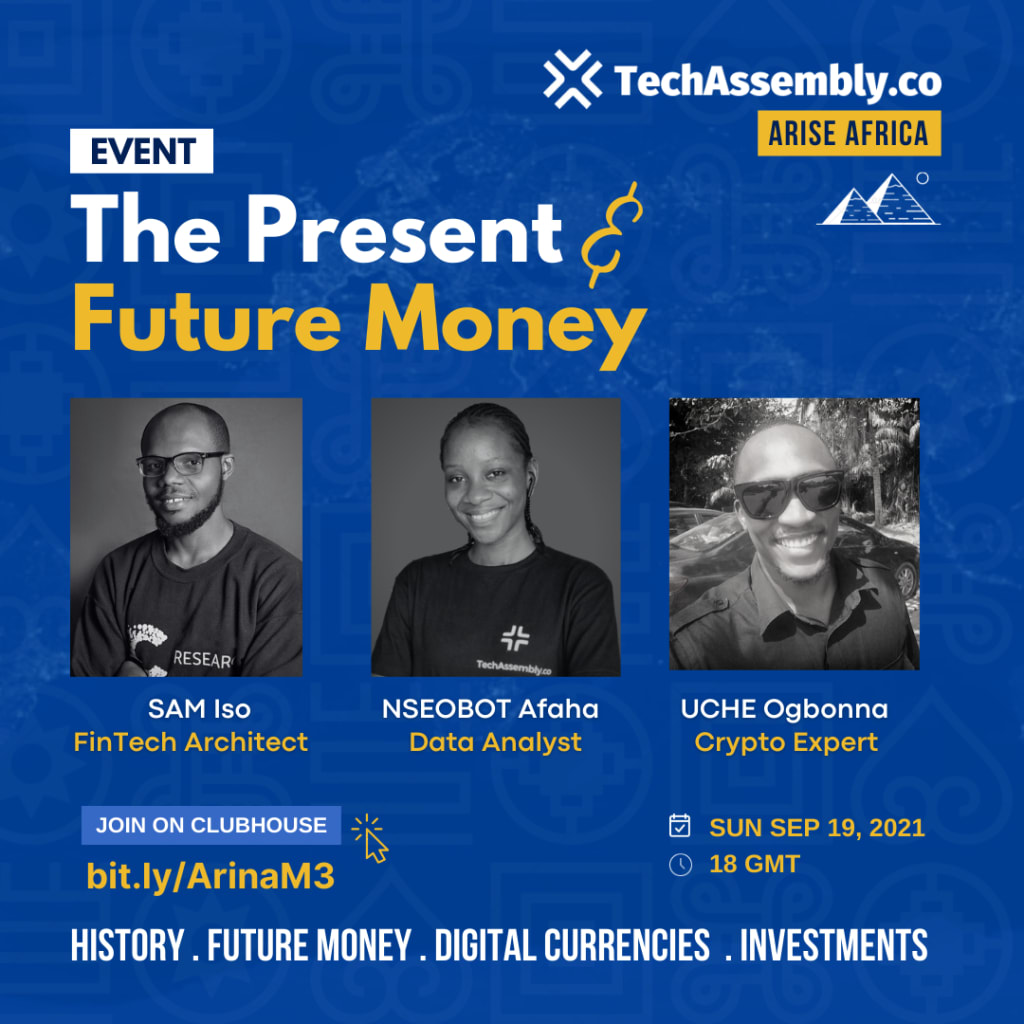 TechAssembly.co

ARISE AFRICA

EVENT

The Present & Future Money

RESEAR

TechAssembly.co

SAM Iso
FinTech Architect

NSEOBOT Afaha
Data Analyst

UCHE Ogbonna
Crypto Expert

JOIN ON CLUBHOUSE

bit.ly/ArinaM3

SUN SEP 19, 2021

18 GMT

HISTORY . FUTURE MONEY . DIGITAL CURRENCIES . INVESTMENTS